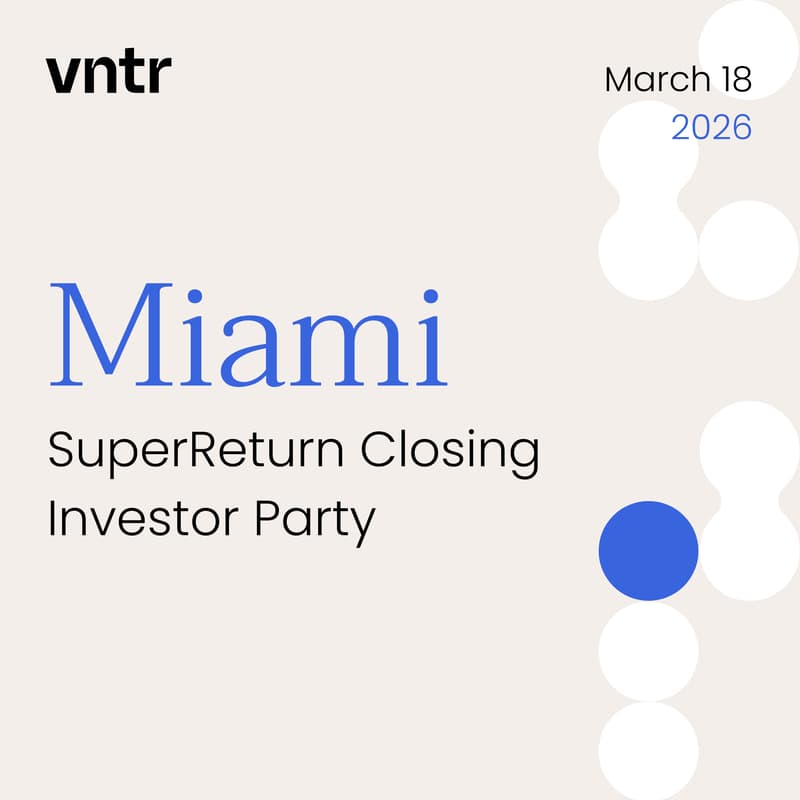 vntr

March 18
2026

Miami

SuperReturn Closing Investor Party